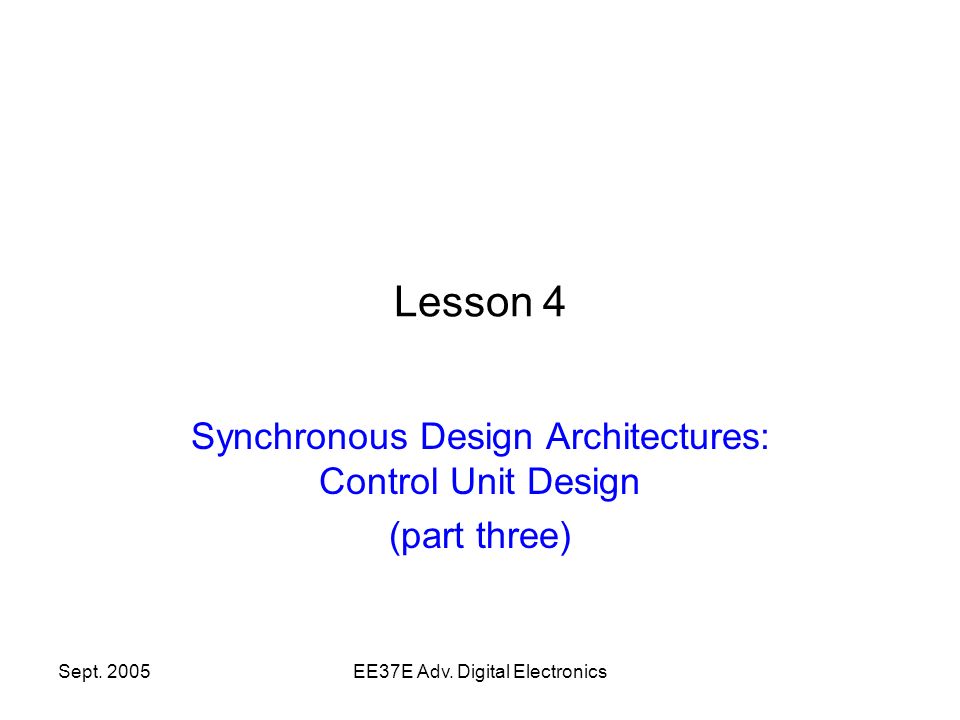 Lesson 4

Synchronous Design Architectures: Control Unit Design

(part three)

Sept. 2005

EE37E Adv. Digital Electronics